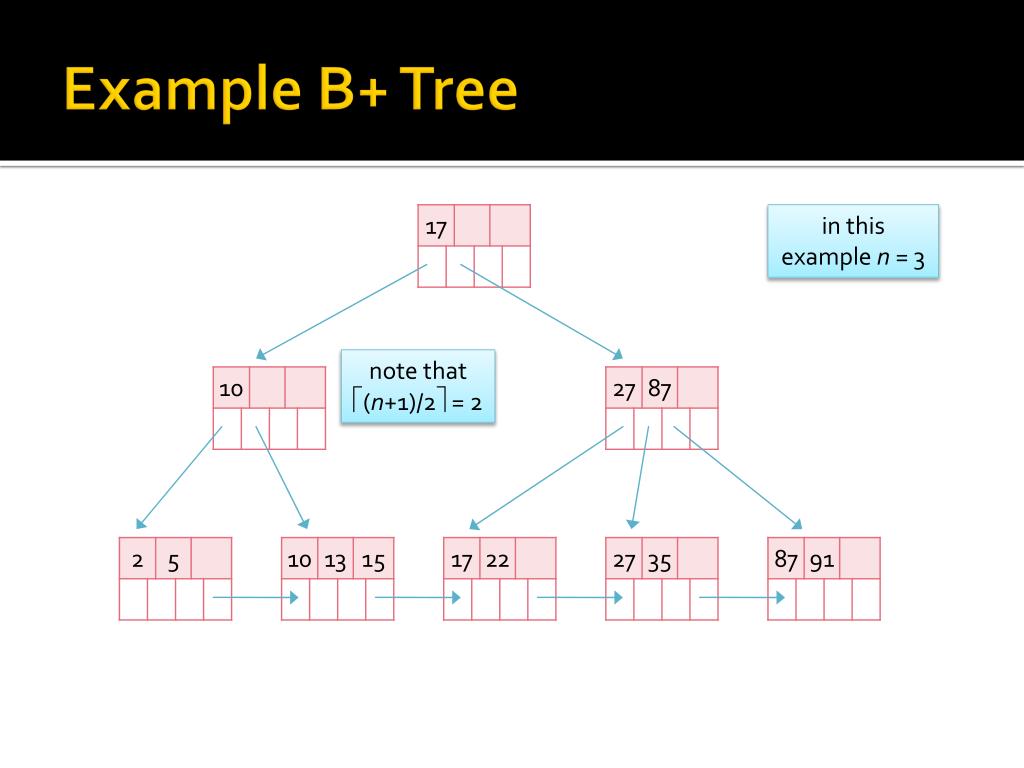 Example B+ Tree

17

in this example $n = 3$

10

note that $\lceil (n+1)/2 \rceil = 2$

27 87

2 5

10 13 15

17 22

27 35

87 91